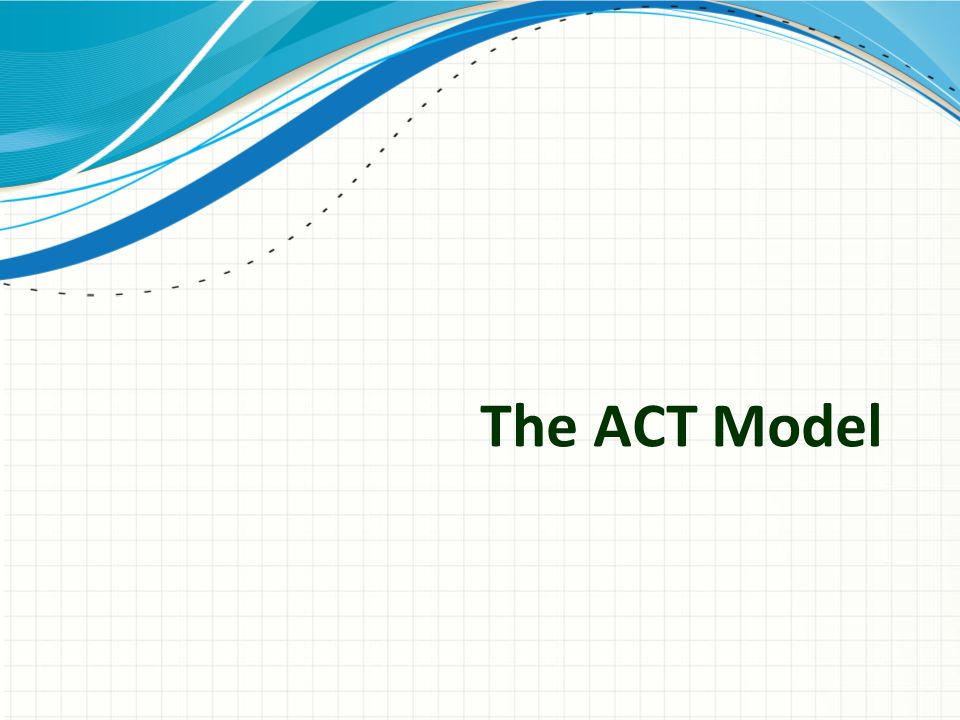 The ACT Model